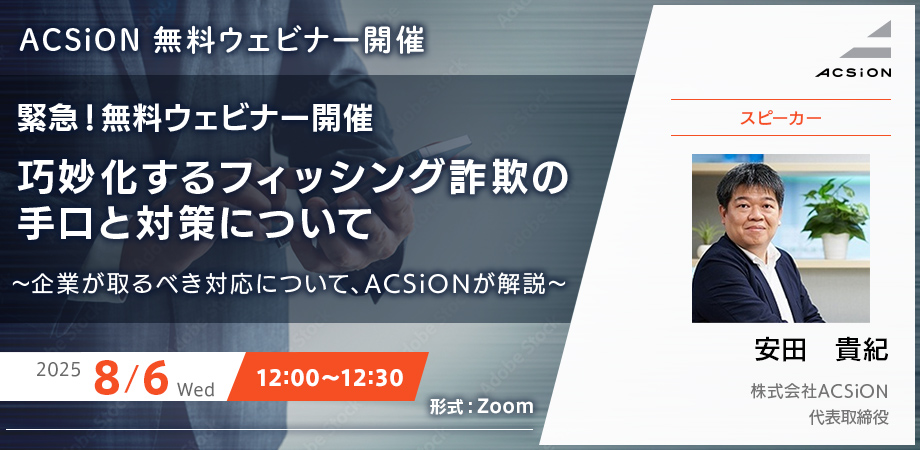 ACSiON 無料ウェビナー開催

緊急！無料ウェビナー開催

巧妙化するフィッシング詐欺の手口と対策について

～企業が取るべき対応について、ACSiONが解説～

2025 8/6 Wed

12:00～12:30

形式：Zoom

ACSiON

スピーカー

安田　貴紀

株式会社ACSiON
代表取締役